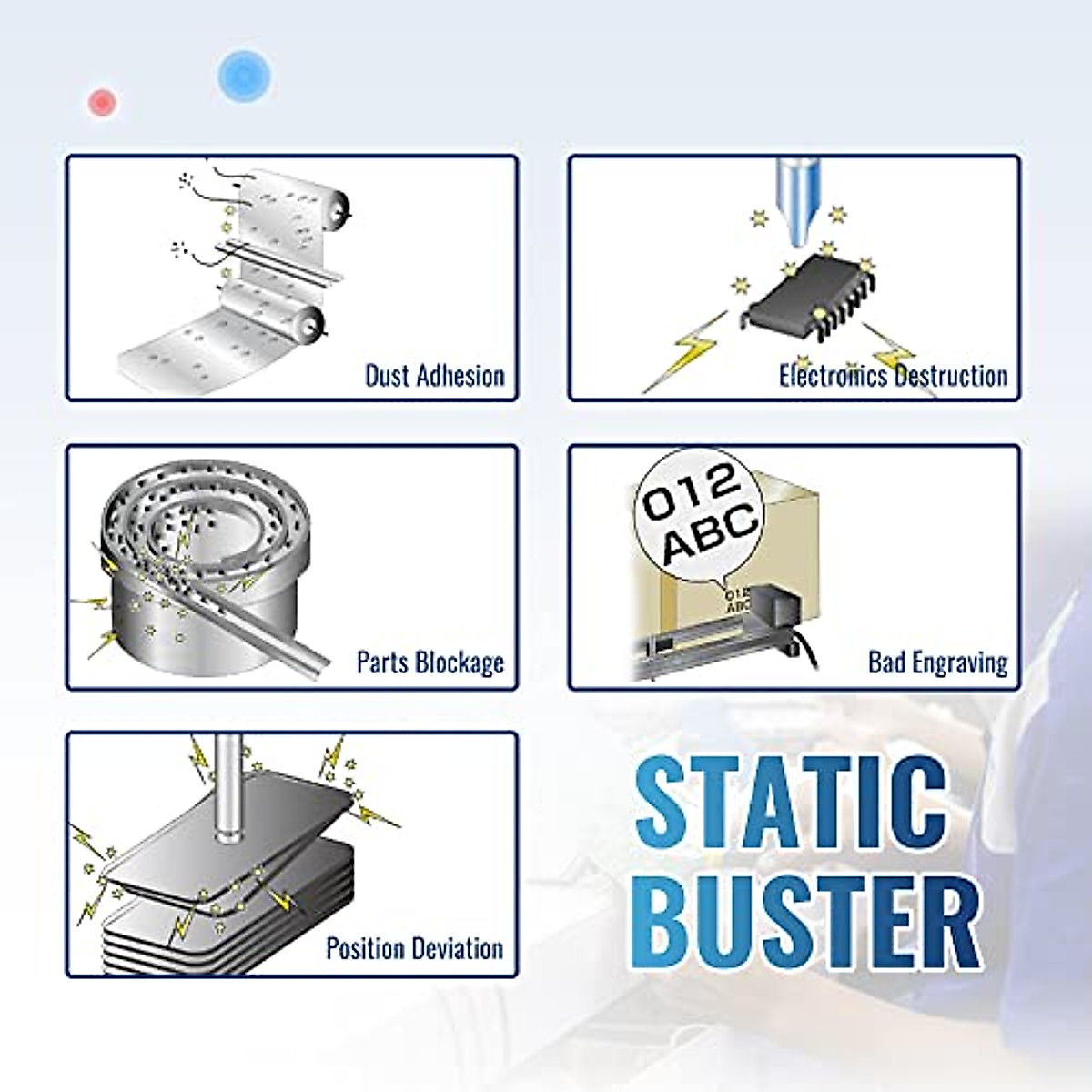 Dust Adhesion

Electronics Destruction

Parts Blockage

012
ABC

012
ABC

Bad Engraving

Position Deviation

STATIC
BUSTER